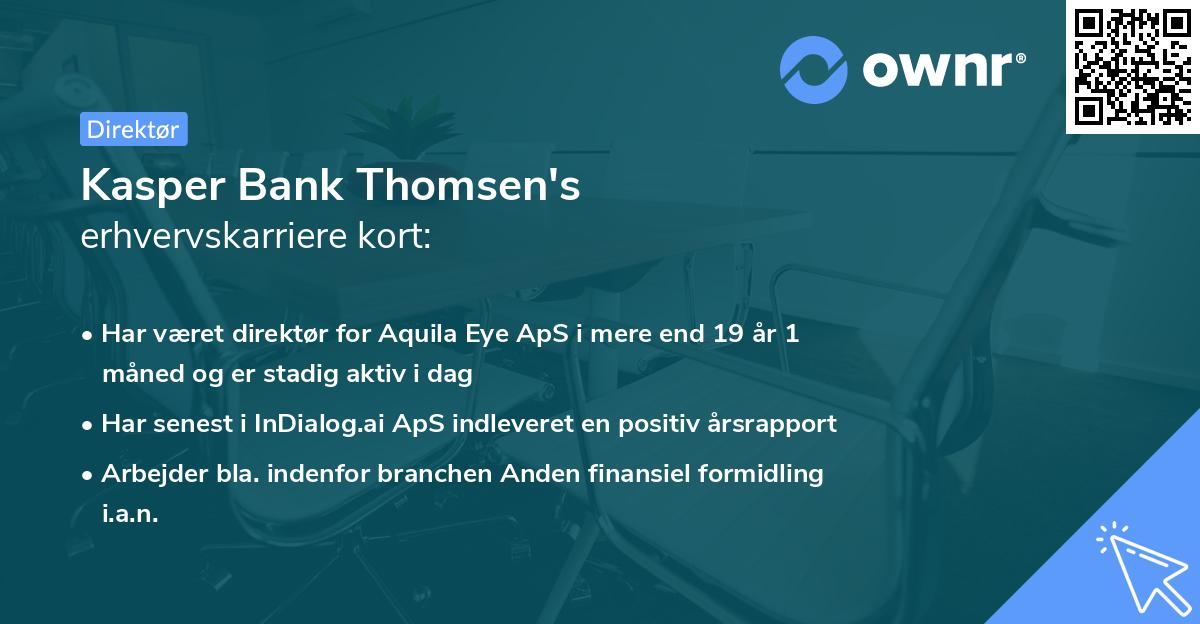 ownr®

Direktør

Kasper Bank Thomsen's
erhvervskarriere kort:

• Har været direktør for Aquila Eye ApS i mere end 19 år 1 måned og er stadig aktiv i dag
• Har senest i InDialog.ai ApS indleveret en positiv årsrapport
• Arbejder bla. indenfor branchen Anden finansiel formidling i.a.n.